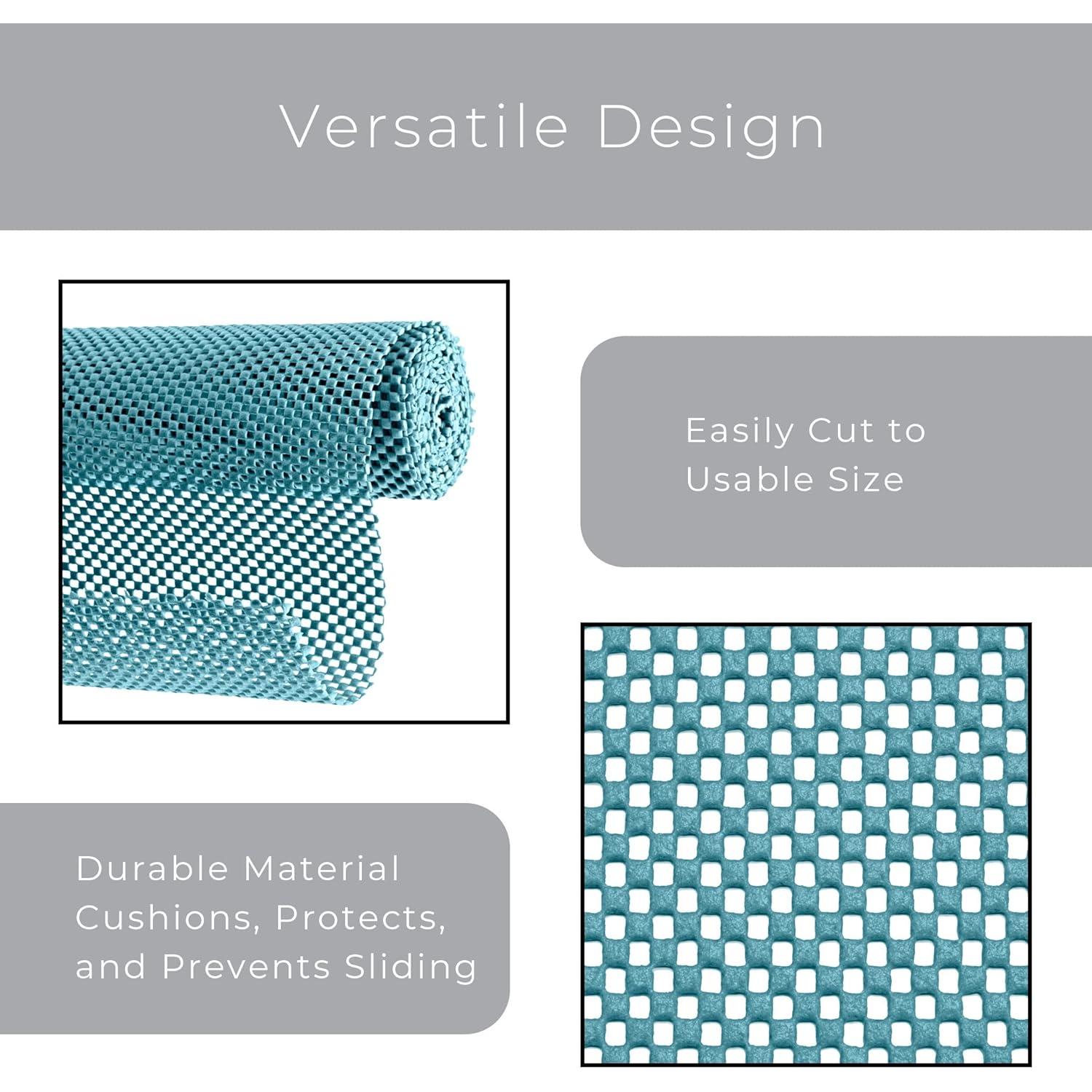 Versatile Design

Easily Cut to Usable Size

Durable Material Cushions, Protects, and Prevents Sliding